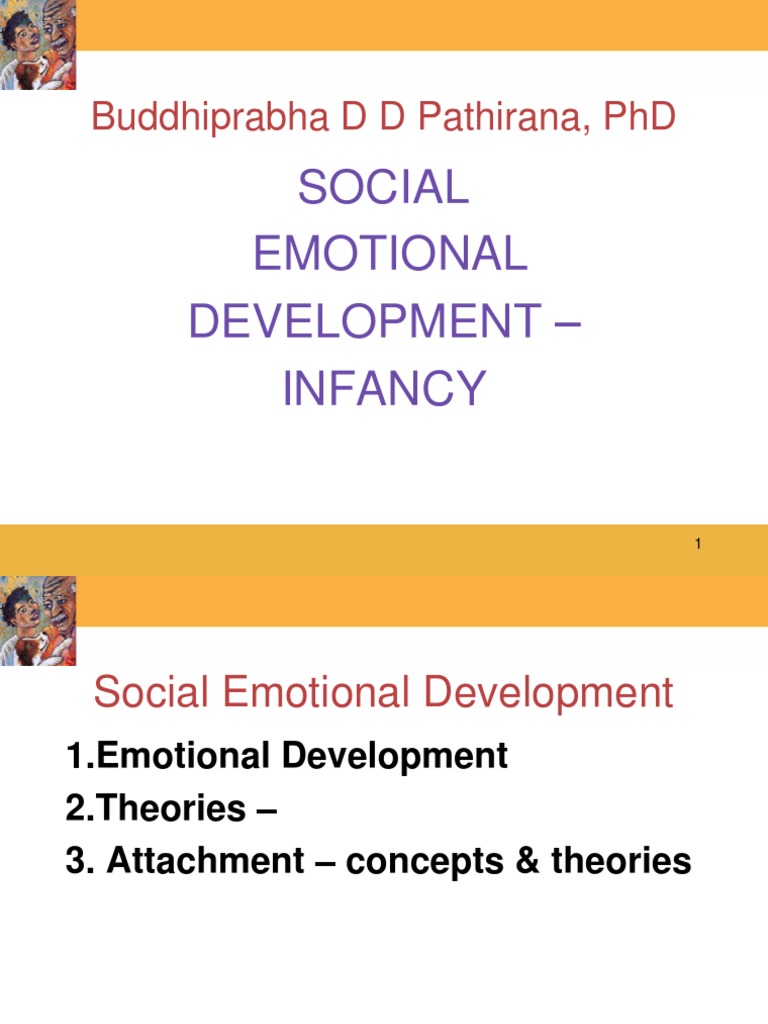 Buddhiprabha D D Pathirana, PhD

SOCIAL EMOTIONAL DEVELOPMENT – INFANCY

1

Social Emotional Development

1.Emotional Development
2.Theories –
3. Attachment – concepts & theories